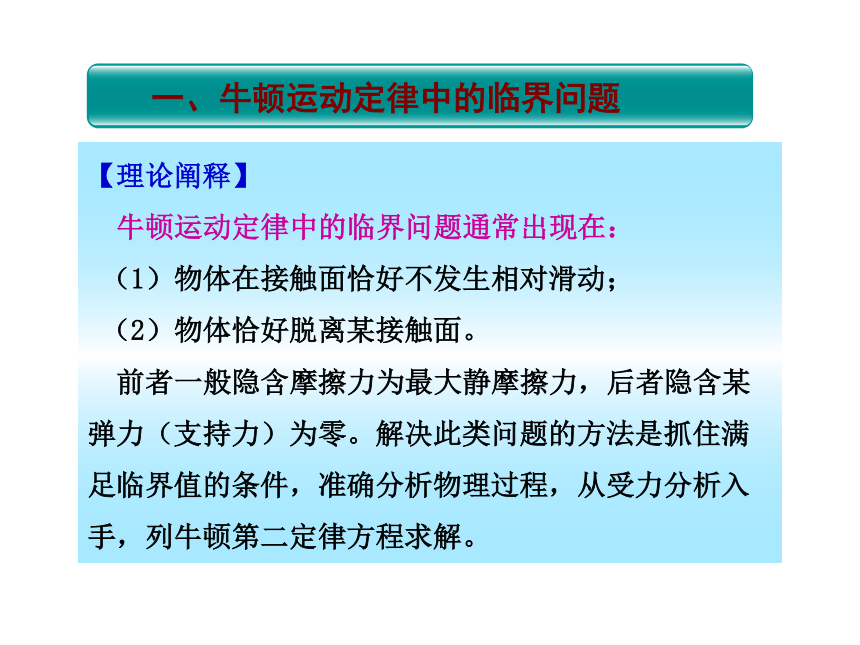 一、牛顿运动定律中的临界问题

【理论阐释】

牛顿运动定律中的临界问题通常出现在：

（1）物体在接触面恰好不发生相对滑动；

（2）物体恰好脱离某接触面。

前者一般隐含摩擦力为最大静摩擦力，后者隐含某弹力（支持力）为零。解决此类问题的方法是抓住满足临界值的条件，准确分析物理过程，从受力分析入手，列牛顿第二定律方程求解。